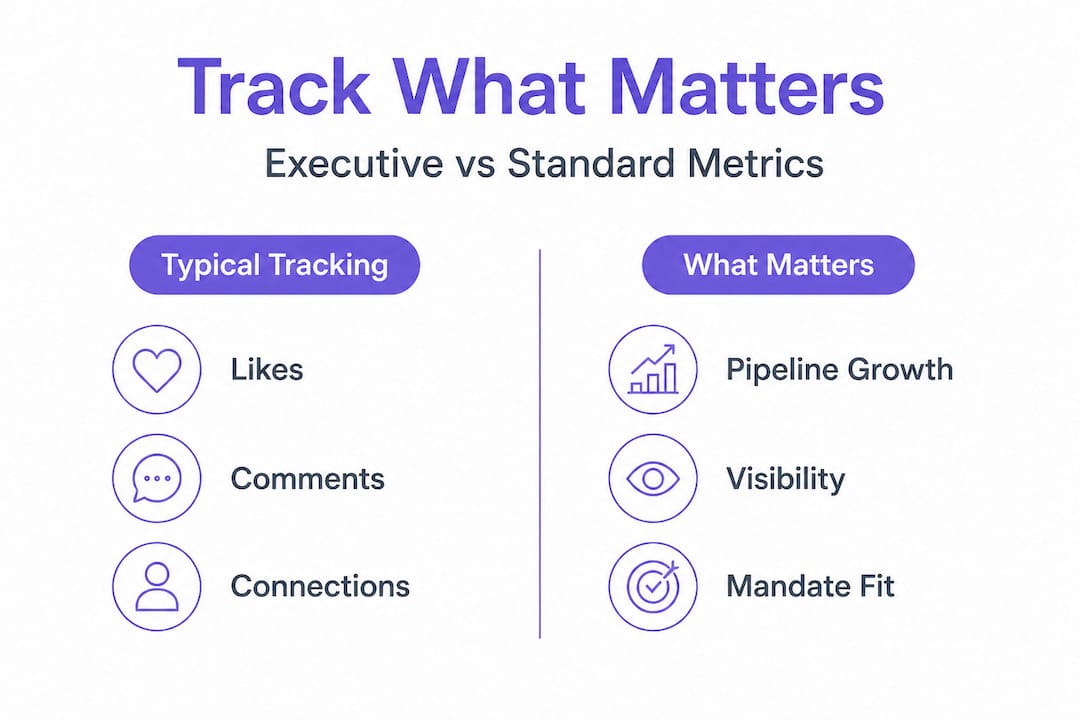 Track What Matters

Executive vs Standard Metrics

Typical Tracking

Likes

Comments

Connections

What Matters

Pipeline Growth

Visibility

Mandate Fit